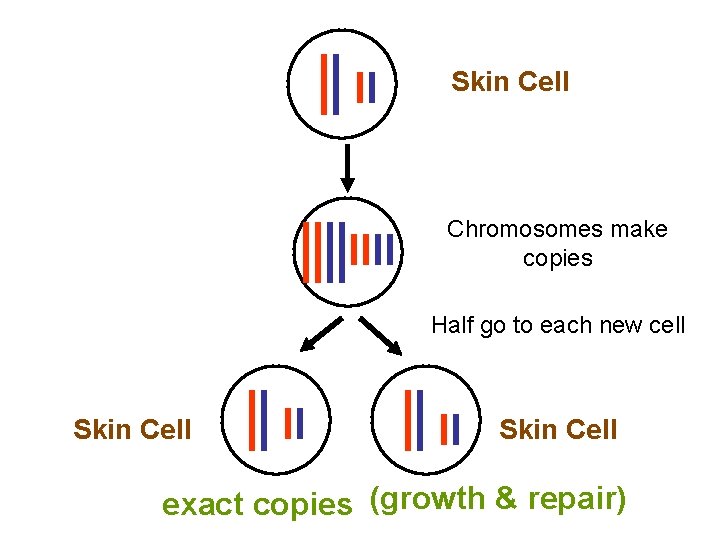 Skin Cell

Chromosomes make copies

Half go to each new cell

Skin Cell

Skin Cell

exact copies (growth & repair)